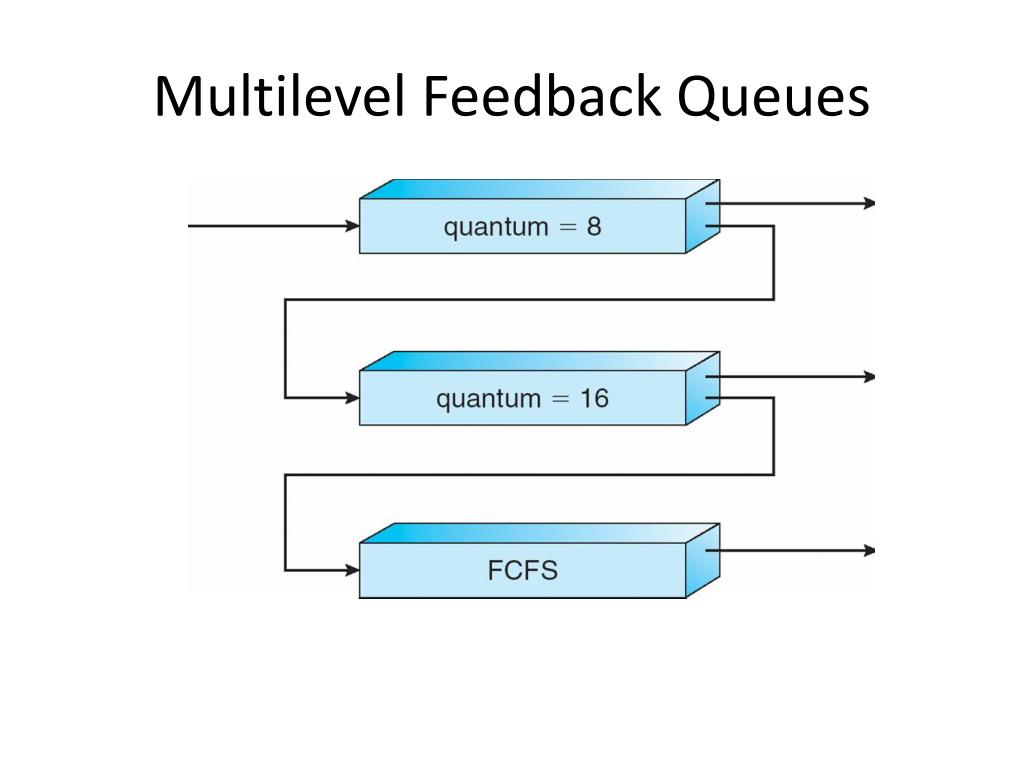 Multilevel Feedback Queues

quantum = 8

quantum = 16

FCFS